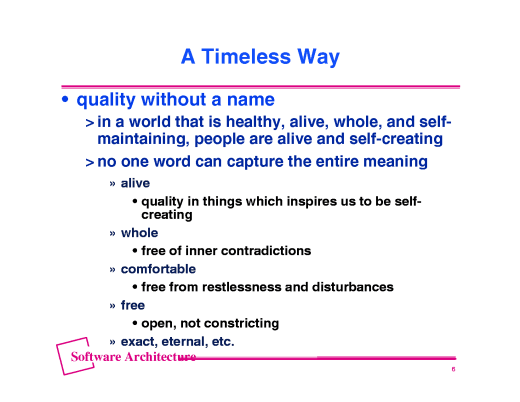 A Timeless Way

• quality without a name

> in a world that is healthy, alive, whole, and self-maintaining, people are alive and self-creating

> no one word can capture the entire meaning

» alive

• quality in things which inspires us to be self-creating

» whole

• free of inner contradictions

» comfortable

• free from restlessness and disturbances

» free

• open, not constricting

» exact, eternal, etc.

Software Architecture

6